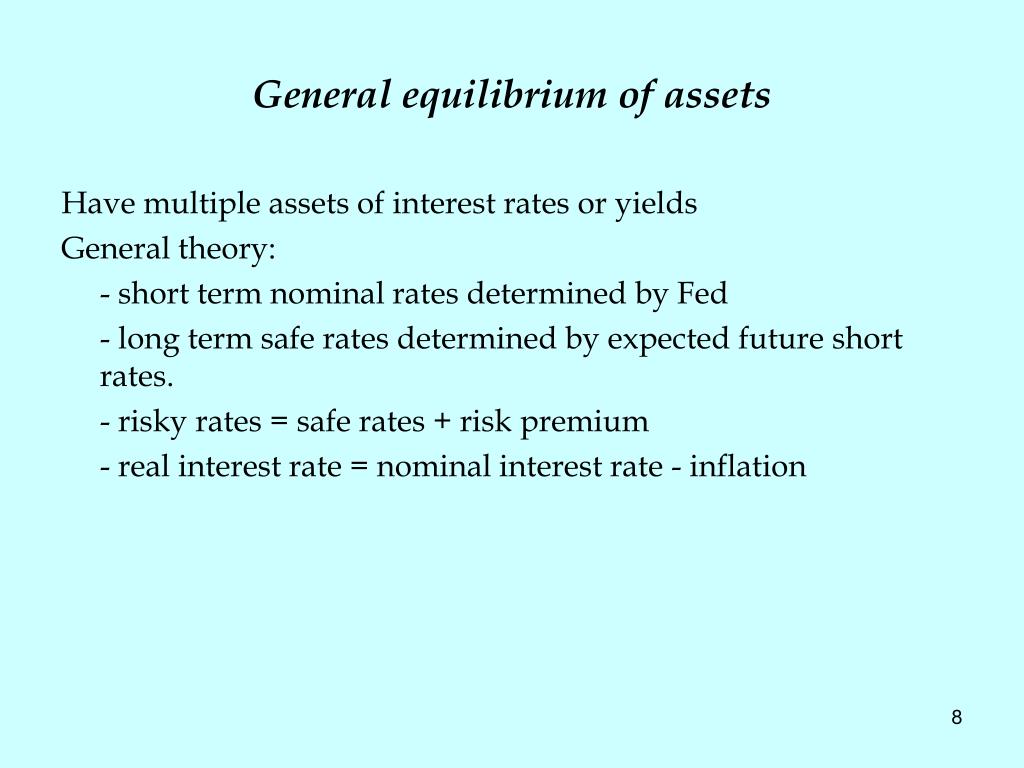 General equilibrium of assets

Have multiple assets of interest rates or yields

General theory:

- short term nominal rates determined by Fed

- long term safe rates determined by expected future short rates.

- risky rates = safe rates + risk premium

- real interest rate = nominal interest rate - inflation

8